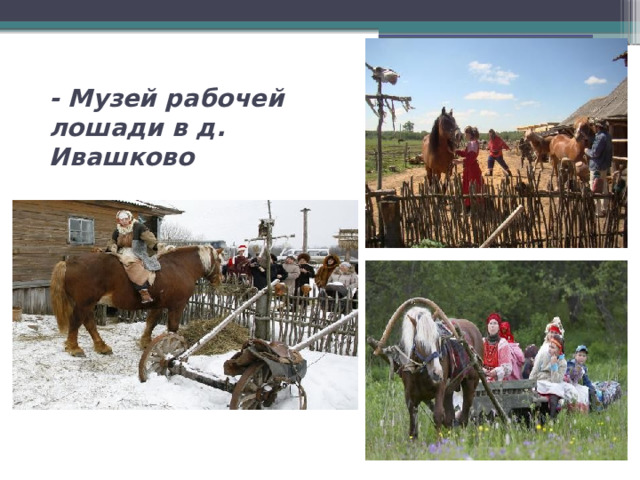 - Музей рабочей лошади в д. Ивашково